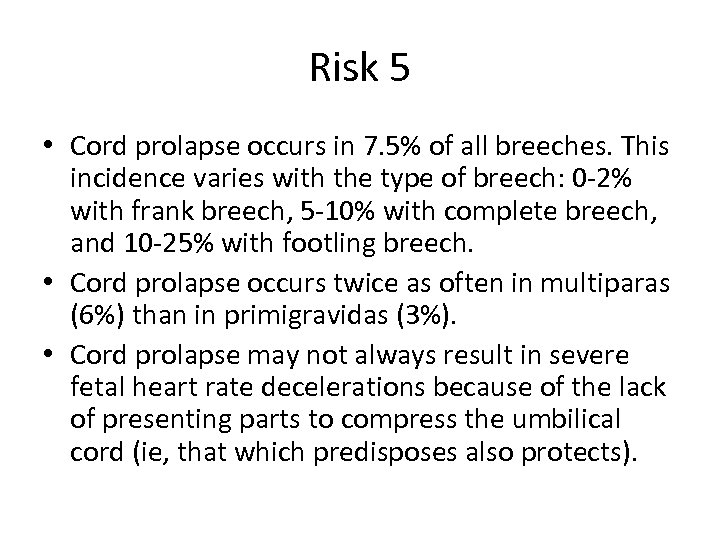 Risk 5

• Cord prolapse occurs in 7.5% of all breeches. This incidence varies with the type of breech: 0-2% with frank breech, 5-10% with complete breech, and 10-25% with footling breech.

• Cord prolapse occurs twice as often in multiparas (6%) than in primigravidas (3%).

• Cord prolapse may not always result in severe fetal heart rate decelerations because of the lack of presenting parts to compress the umbilical cord (ie, that which predisposes also protects).